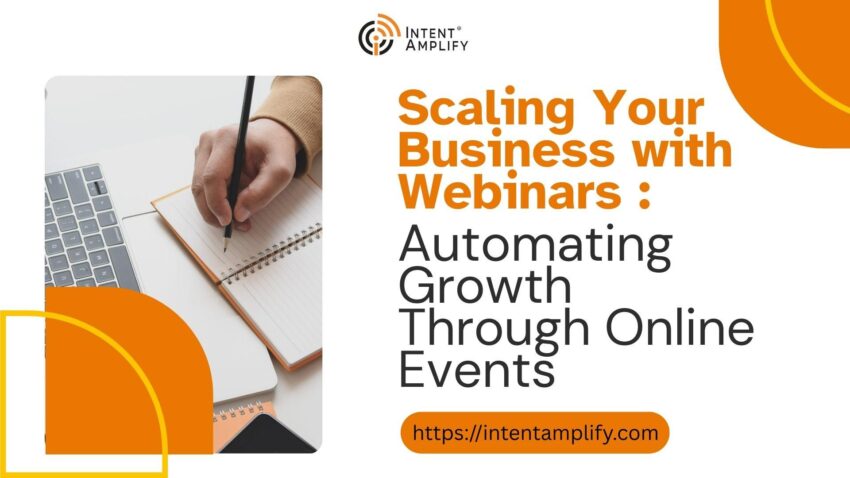 INTENT® AMPLIFY

Scaling Your Business with Webinars : Automating Growth Through Online Events

https://intentamplify.com